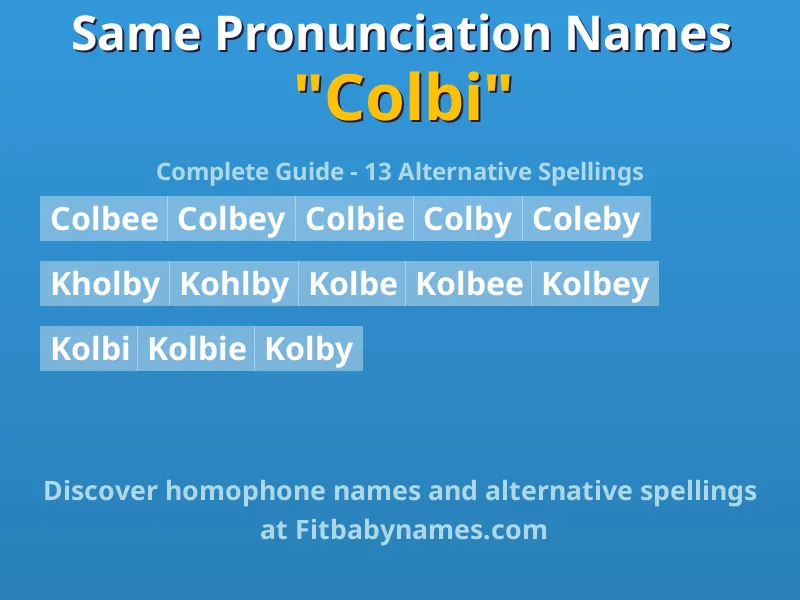 Same Pronunciation Names
"Colbi"

Complete Guide - 13 Alternative Spellings

Colbee Colbey Colbie Colby Coleby

Kholby Kohlby Kolbe Kolbee Kolbey

Kolbi Kolbie Kolby

Discover homophone names and alternative spellings at Fitbabynames.com